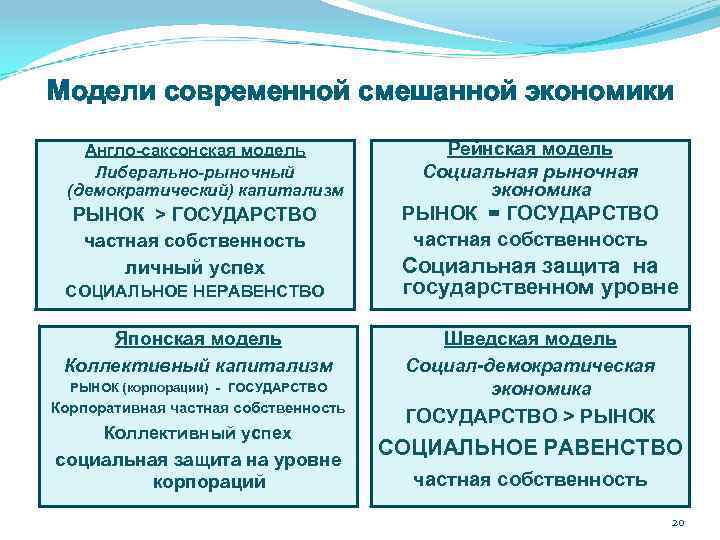 Модели современной смешанной экономики

Англо-саксонская модель
Либерально-рыночный (демократический) капитализм
РЫНОК > ГОСУДАРСТВО
частная собственность
личный успех
СОЦИАЛЬНОЕ НЕРАВЕНСТВО

Рейнская модель
Социальная рыночная экономика
РЫНОК = ГОСУДАРСТВО
частная собственность
Социальная защита на государственном уровне

Японская модель
Коллективный капитализм
РЫНОК (корпорации) - ГОСУДАРСТВО
Корпоративная частная собственность
Коллективный успех
социальная защита на уровне корпораций

Шведская модель
Социал-демократическая экономика
ГОСУДАРСТВО > РЫНОК
СОЦИАЛЬНОЕ РАВЕНСТВО
частная собственность

20